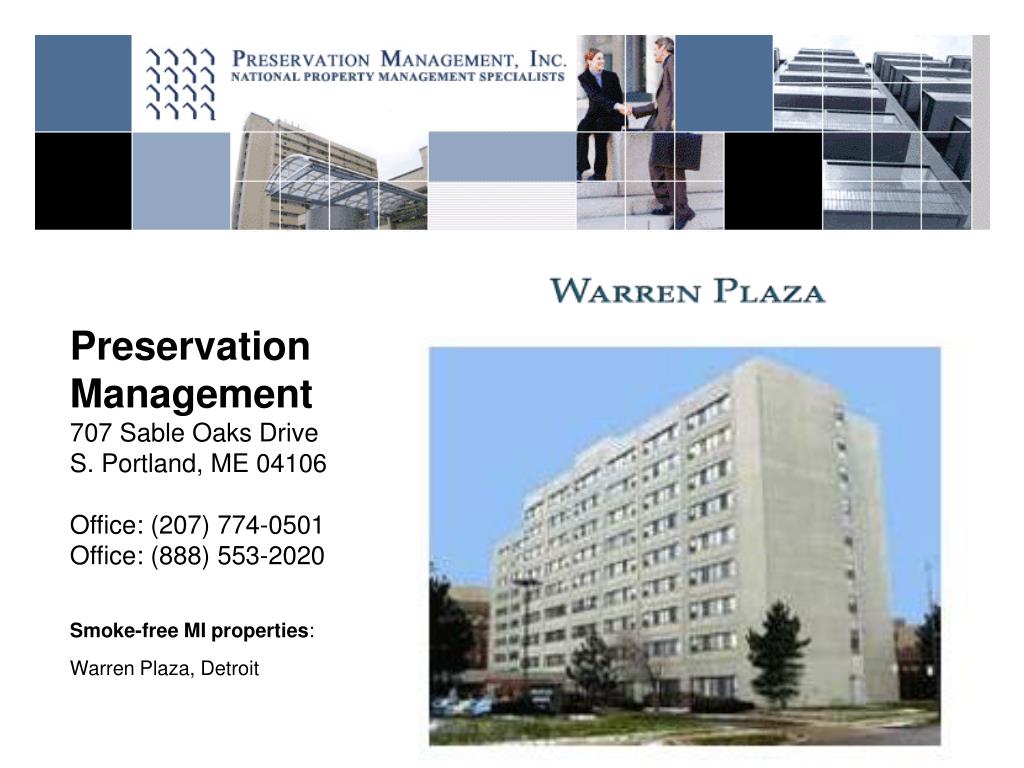 PRESERVATION MANAGEMENT, INC.
NATIONAL PROPERTY MANAGEMENT SPECIALISTS

WARREN PLAZA

Preservation Management
707 Sable Oaks Drive
S. Portland, ME 04106

Office: (207) 774-0501
Office: (888) 553-2020

Smoke-free MI properties:

Warren Plaza, Detroit